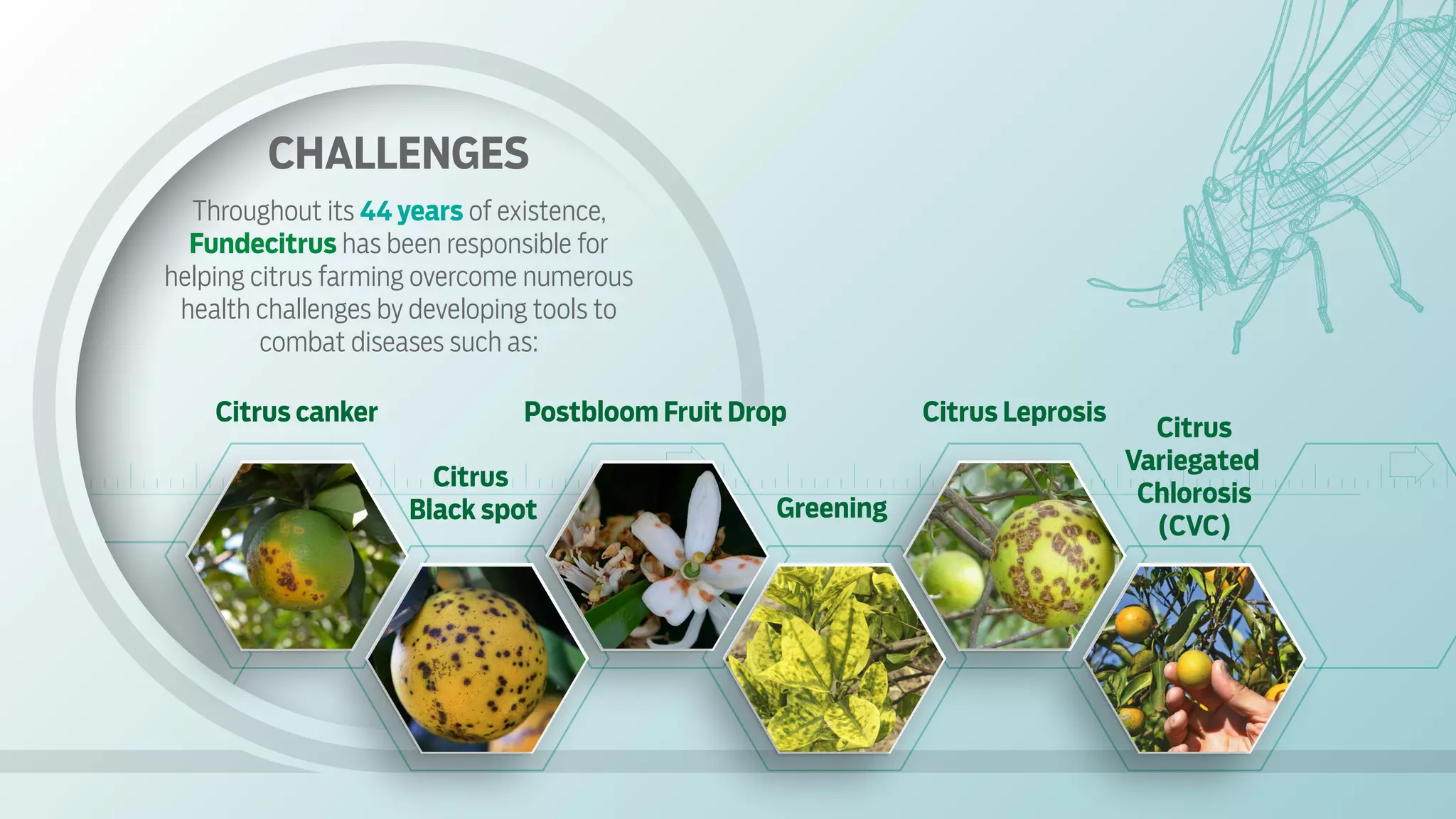 CHALLENGES

Throughout its 44 years of existence, Fundecitrus has been responsible for helping citrus farming overcome numerous health challenges by developing tools to combat diseases such as:

Citrus canker

Citrus Black spot

Postbloom Fruit Drop

Greening

Citrus Leprosis

Citrus Variegated Chlorosis (CVC)